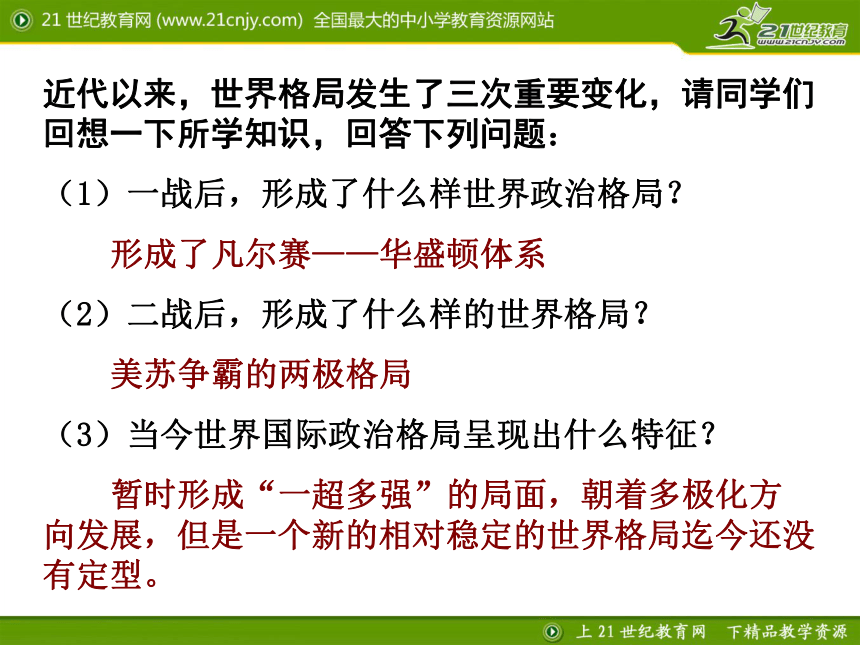 21 世纪教育网 (www.21cnjy.com) 全国最大的中小学教育资源网站

21世纪教育
www.21cnjy.com

近代以来，世界格局发生了三次重要变化，请同学们回想一下所学知识，回答下列问题：

（1）一战后，形成了什么样世界政治格局？

形成了凡尔赛——华盛顿体系

（2）二战后，形成了什么样的世界格局？

美苏争霸的两极格局

（3）当今世界国际政治格局呈现出什么特征？

暂时形成“一超多强”的局面，朝着多极化方向发展，但是一个新的相对稳定的世界格局迄今还没有定型。

上 21 世纪教育网 下精品教学资源